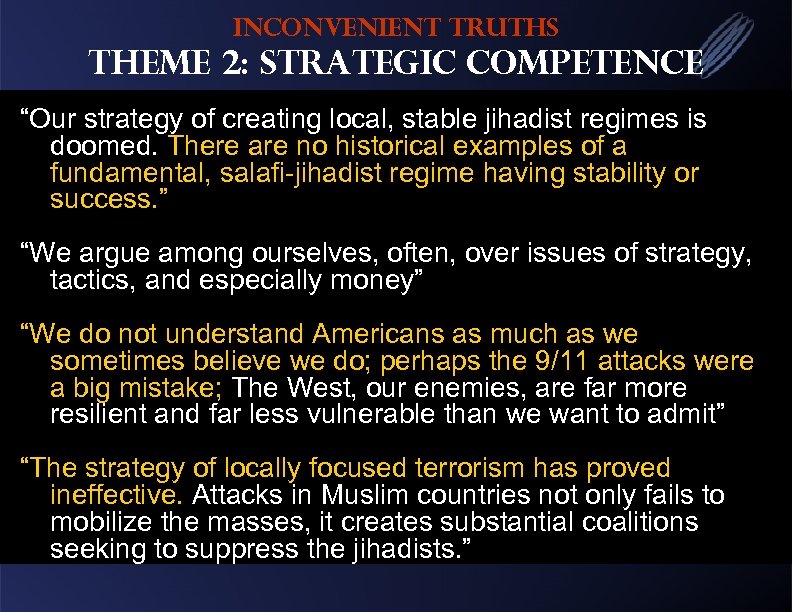 INCONVENIENT TRUTHS
THEME 2: STRATEGIC COMPETENCE

“Our strategy of creating local, stable jihadist regimes is doomed. There are no historical examples of a fundamental, salafi-jihadist regime having stability or success.”

“We argue among ourselves, often, over issues of strategy, tactics, and especially money”

“We do not understand Americans as much as we sometimes believe we do; perhaps the 9/11 attacks were a big mistake; The West, our enemies, are far more resilient and far less vulnerable than we want to admit”

“The strategy of locally focused terrorism has proved ineffective. Attacks in Muslim countries not only fails to mobilize the masses, it creates substantial coalitions seeking to suppress the jihadists.”